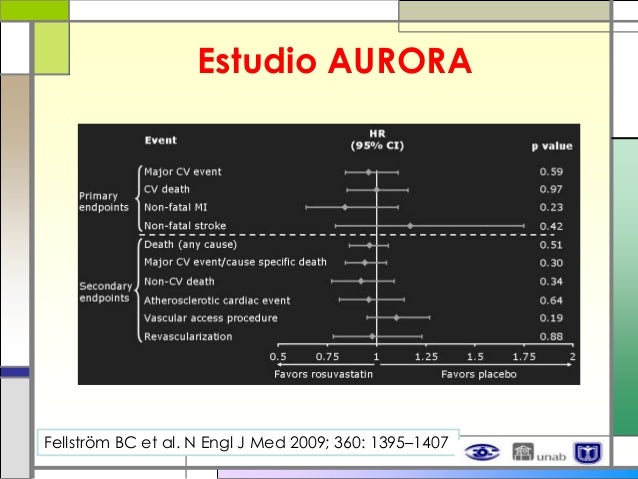 Estudio AURORA

| | Event | HR (95% CI) | p value |
|---|---|---|---|
| Primary endpoints | Major CV event | | 0.59 |
| | CV death | | 0.97 |
| | Non-fatal MI | | 0.23 |
| | Non-fatal stroke | | 0.42 |
| Secondary endpoints | Death (any cause) | | 0.51 |
| | Major CV event/cause specific death | | 0.30 |
| | Non-CV death | | 0.34 |
| | Atherosclerotic cardiac event | | 0.64 |
| | Vascular access procedure | | 0.19 |
| | Revascularization | | 0.88 |

0.5 0.75 1 1.25 1.5 1.75 2

Favors rosuvastatin Favors placebo

Fellström BC et al. N Engl J Med 2009; 360: 1395–1407

unab